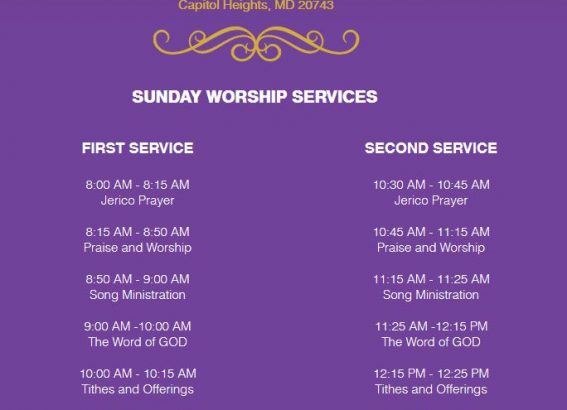 Capitol Heights, MD 20743

SUNDAY WORSHIP SERVICES

FIRST SERVICE

8:00 AM - 8:15 AM
Jerico Prayer

8:15 AM - 8:50 AM
Praise and Worship

8:50 AM - 9:00 AM
Song Ministration

9:00 AM -10:00 AM
The Word of GOD

10:00 AM - 10:15 AM
Tithes and Offerings

SECOND SERVICE

10:30 AM - 10:45 AM
Jerico Prayer

10:45 AM - 11:15 AM
Praise and Worship

11:15 AM - 11:25 AM
Song Ministration

11:25 AM -12:15 PM
The Word of GOD

12:15 PM - 12:25 PM
Tithes and Offerings